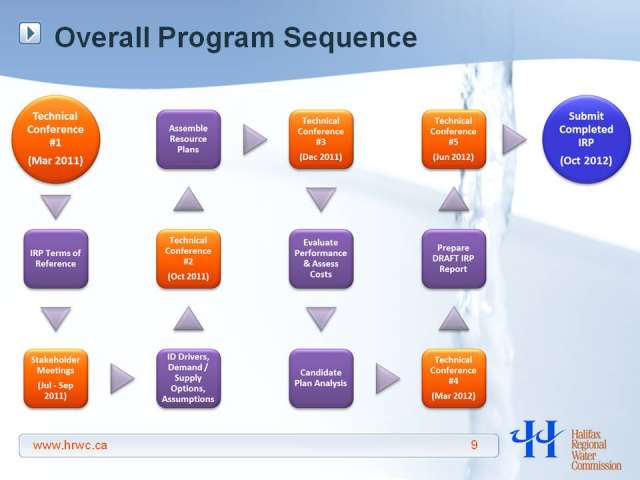 Overall Program Sequence

Technical Conference #1 (Mar 2011)

IRP Terms of Reference

Stakeholder Meetings (Jul - Sep 2011)

ID Drivers, Demand / Supply Options, Assumptions

Technical Conference #2 (Oct 2011)

Assemble Resource Plans

Technical Conference #3 (Dec 2011)

Evaluate Performance & Assess Costs

Candidate Plan Analysis

Technical Conference #4 (Mar 2012)

Prepare DRAFT IRP Report

Technical Conference #5 (Jun 2012)

Submit Completed IRP (Oct 2012)

www.hrwc.ca 9

Halifax Regional Water Commission